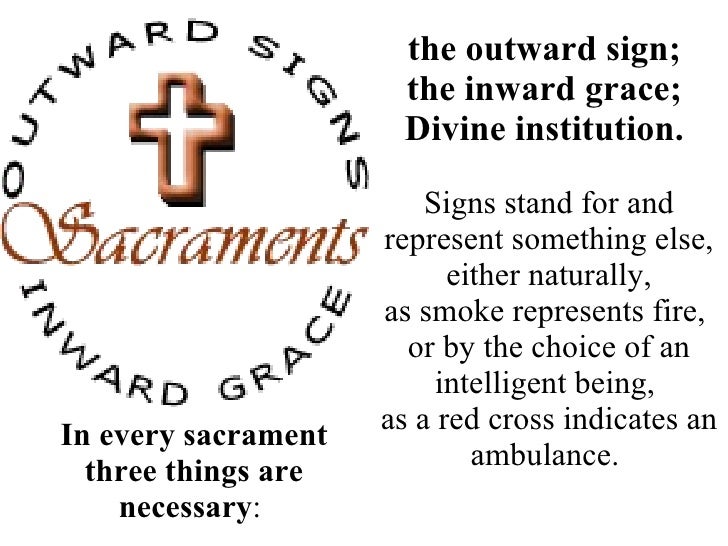 OUTWARD SIGNS

Sacraments

INWARD GRACE

In every sacrament three things are necessary:

the outward sign;
the inward grace;
Divine institution.

Signs stand for and represent something else, either naturally, as smoke represents fire, or by the choice of an intelligent being, as a red cross indicates an ambulance.